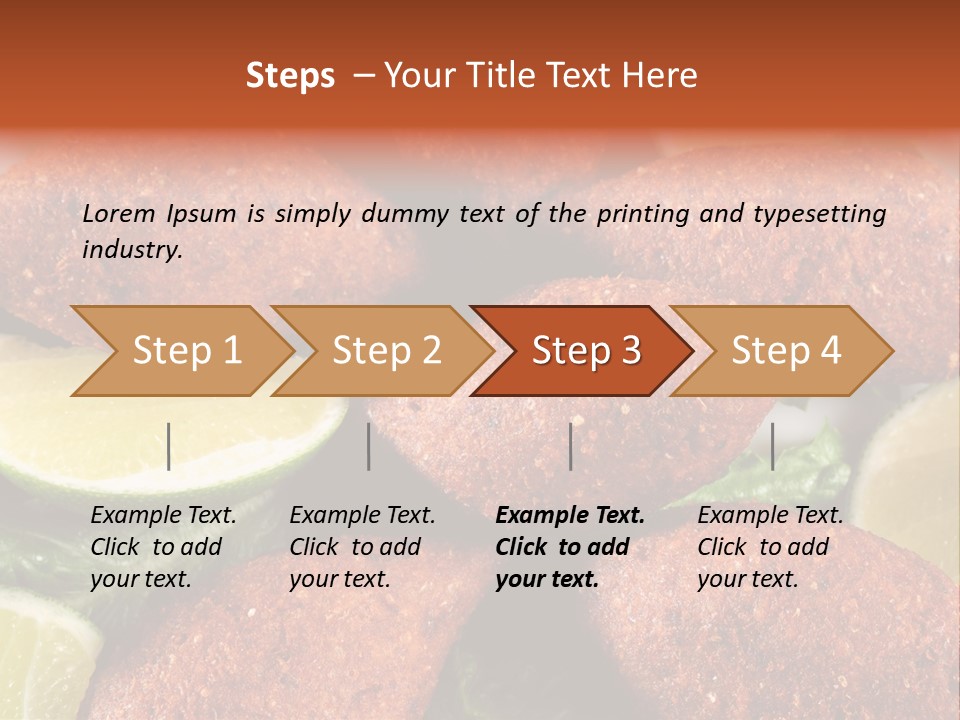 Steps – Your Title Text Here

Lorem Ipsum is simply dummy text of the printing and typesetting industry.

Step 1

Step 2

Step 3

Step 4

Example Text. Click to add your text.

Example Text. Click to add your text.

Example Text. Click to add your text.

Example Text. Click to add your text.